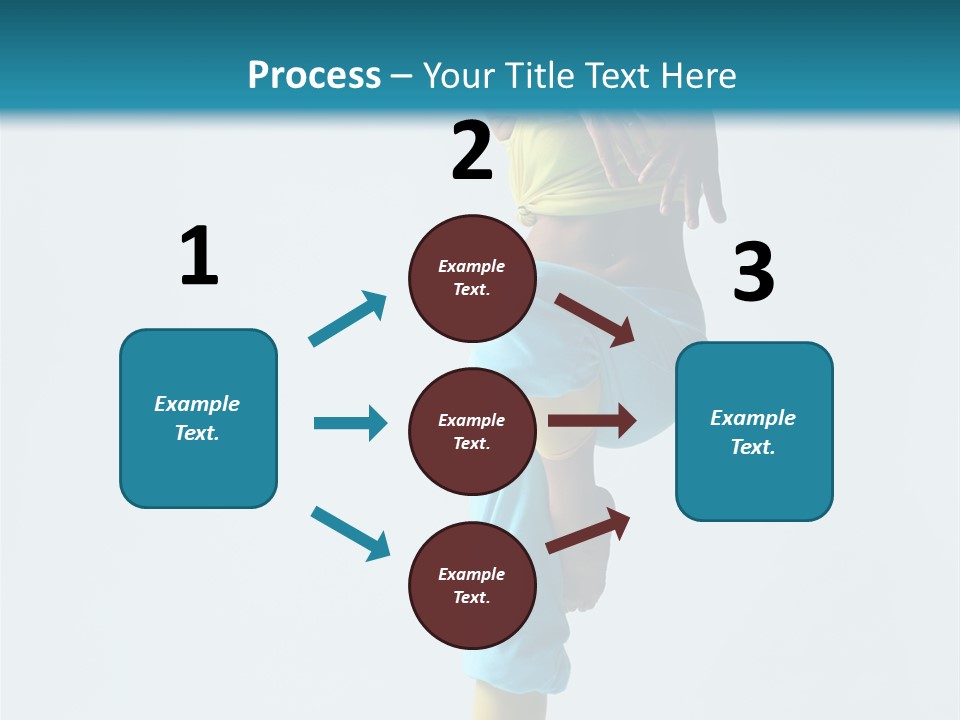 Process – Your Title Text Here

1

Example Text.

2

Example Text.

Example Text.

Example Text.

3

Example Text.